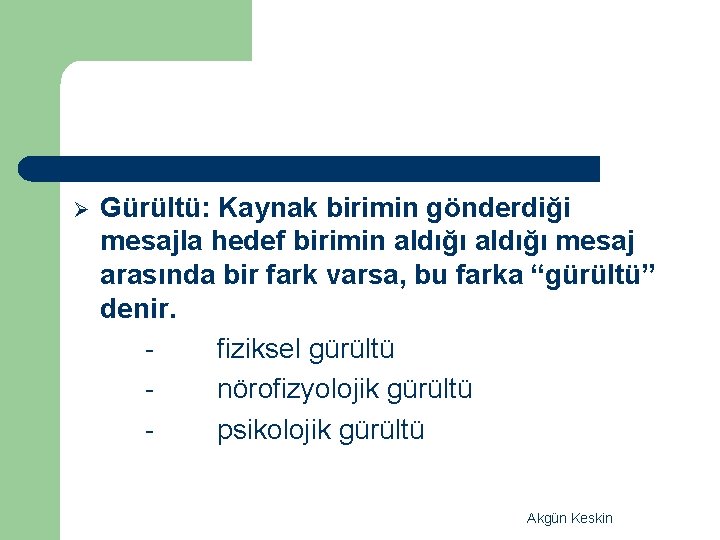 ➢ Gürültü: Kaynak birimin gönderdiği mesajla hedef birimin aldığı aldığı mesaj arasında bir fark varsa, bu farka “gürültü” denir.

- fiziksel gürültü
- nörofizyolojik gürültü
- psikolojik gürültü

Akgün Keskin